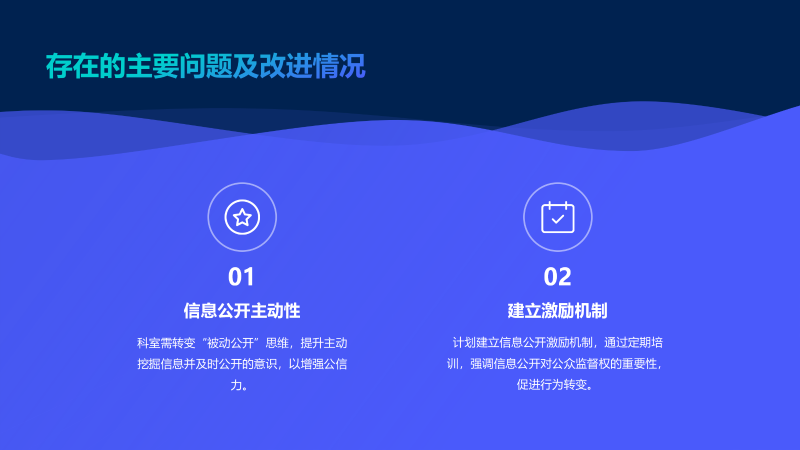 存在的主要问题及改进情况

01

信息公开主动性

科室需转变“被动公开”思维，提升主动挖掘信息并及时公开的意识，以增强公信力。

02

建立激励机制

计划建立信息公开激励机制，通过定期培训，强调信息公开对公众监督权的重要性，促进行为转变。